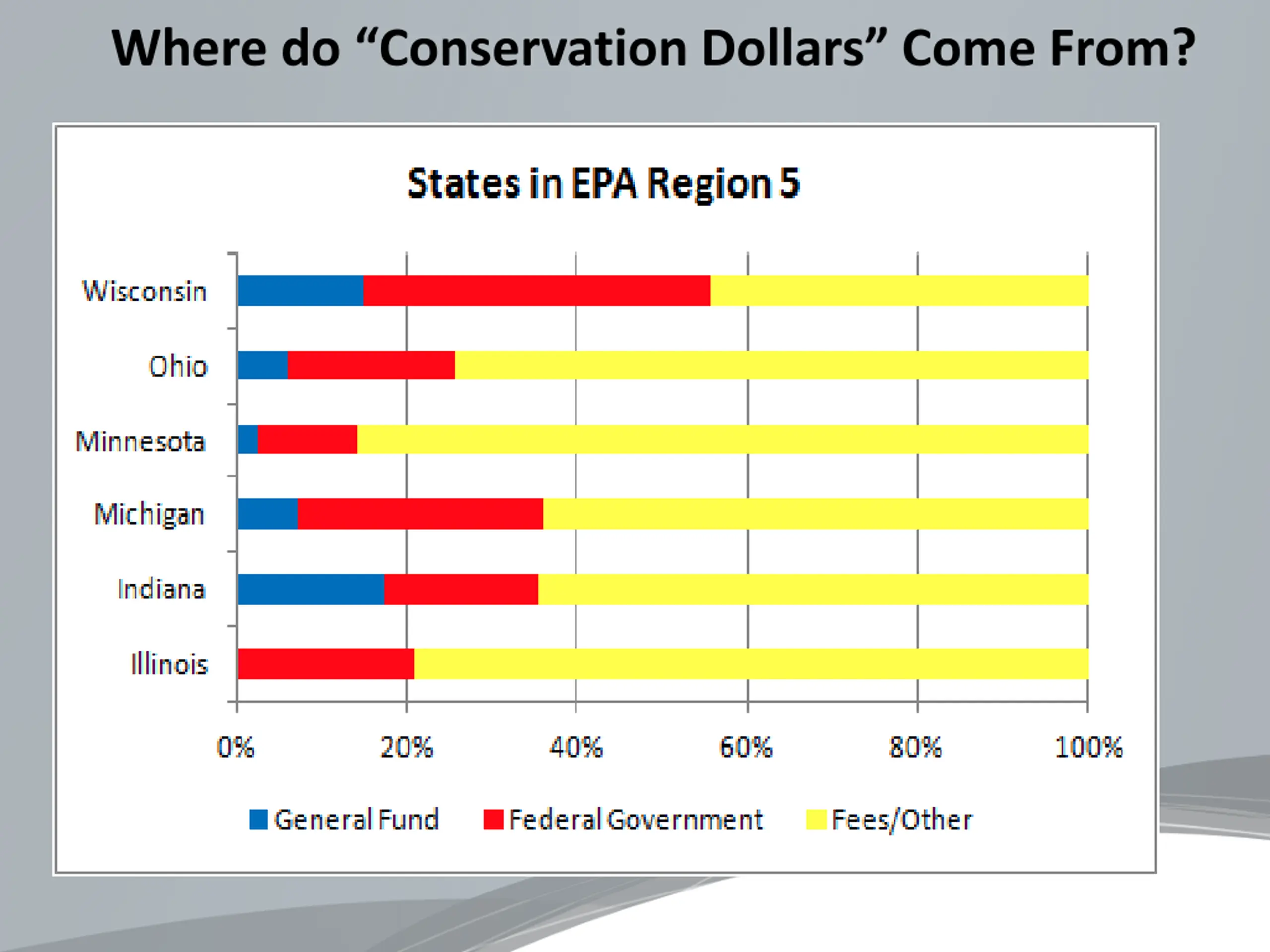 Where do “Conservation Dollars” Come From?

States in EPA Region 5

Wisconsin
Ohio
Minnesota
Michigan
Indiana
Illinois

0%
20%
40%
60%
80%
100%

General Fund
Federal Government
Fees/Other